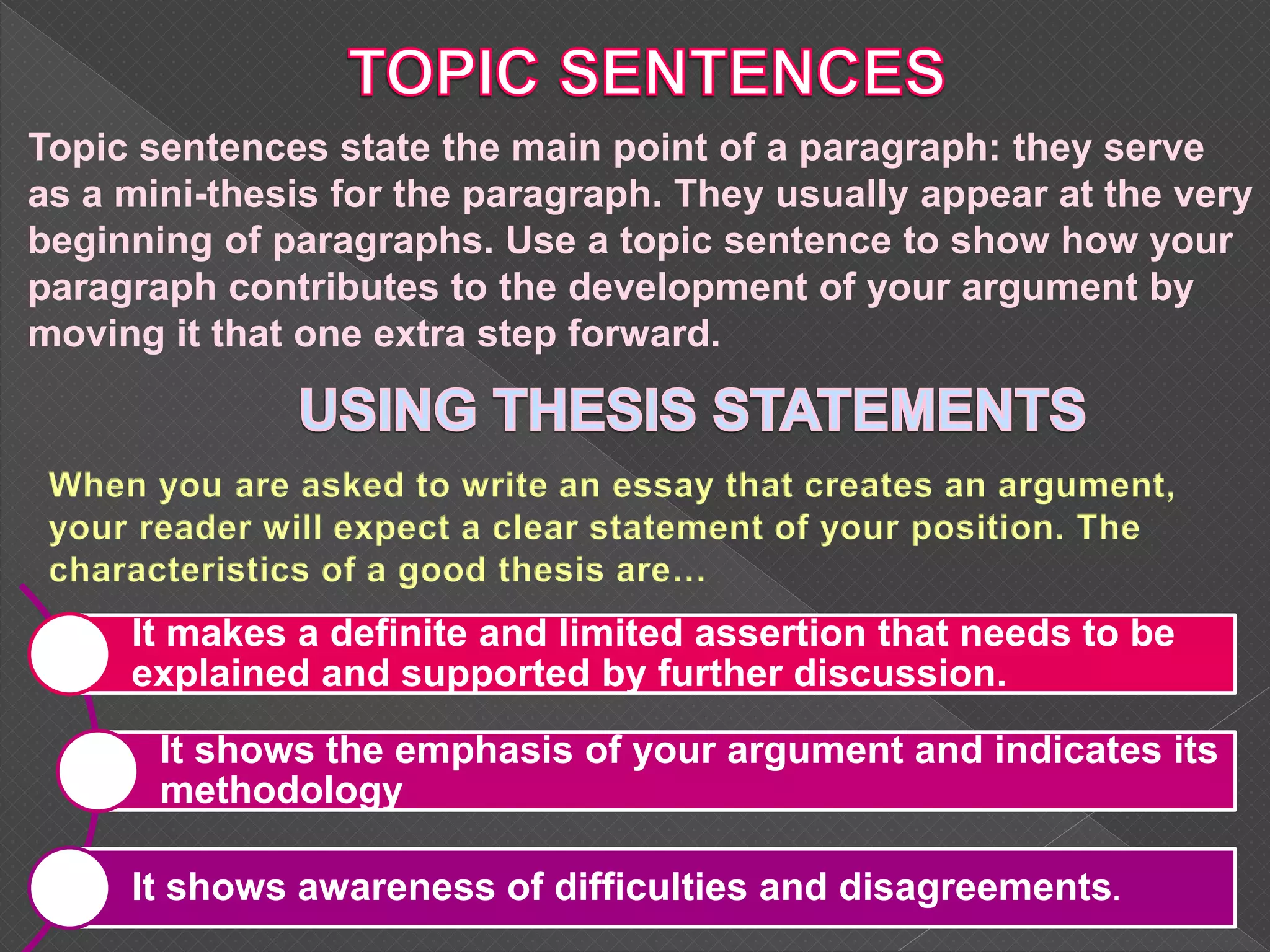 TOPIC SENTENCES

Topic sentences state the main point of a paragraph: they serve as a mini-thesis for the paragraph. They usually appear at the very beginning of paragraphs. Use a topic sentence to show how your paragraph contributes to the development of your argument by moving it that one extra step forward.

USING THESIS STATEMENTS

When you are asked to write an essay that creates an argument, your reader will expect a clear statement of your position. The characteristics of a good thesis are…

It makes a definite and limited assertion that needs to be explained and supported by further discussion.

It shows the emphasis of your argument and indicates its methodology

It shows awareness of difficulties and disagreements.